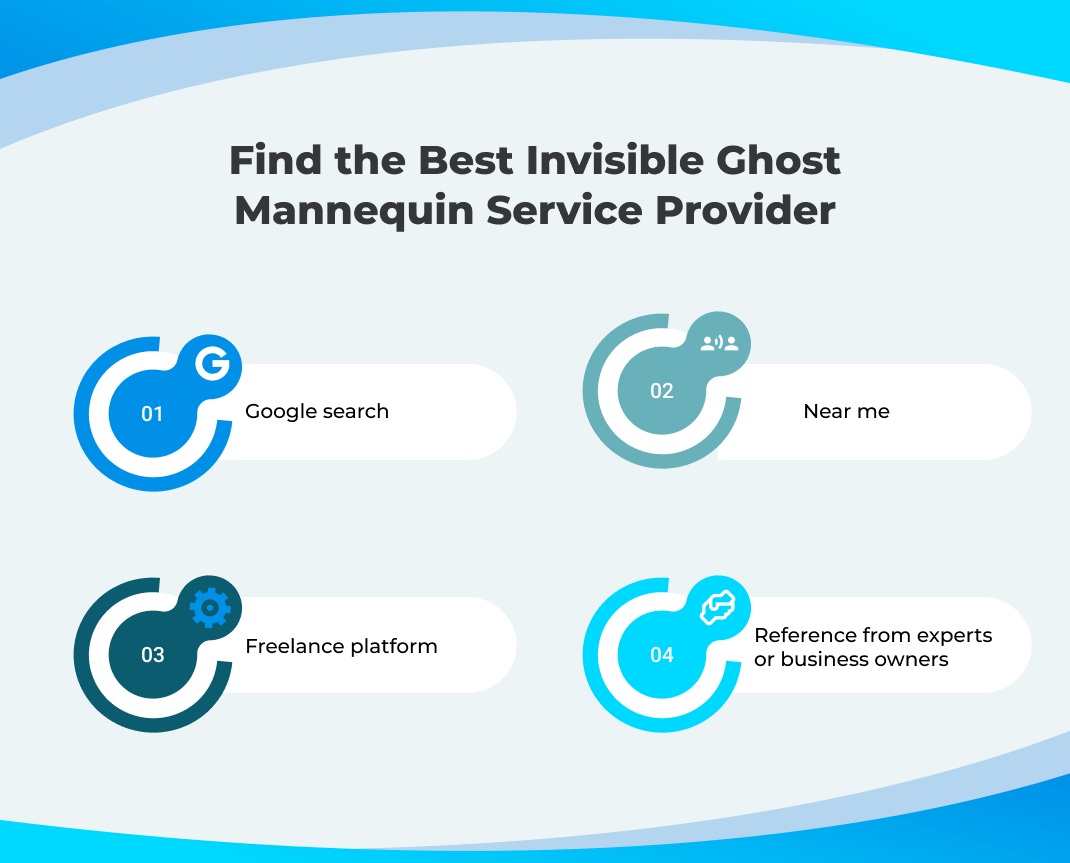 Find the Best Invisible Ghost Mannequin Service Provider

G

01 Google search

02 Near me

03 Freelance platform

04 Reference from experts or business owners